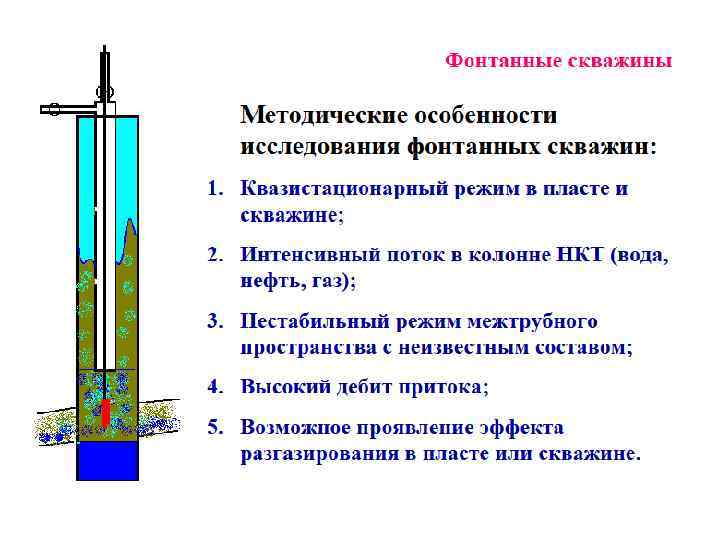 Фонтанные скважины

Методические особенности исследования фонтанных скважин:

1. Квазистационарный режим в пласте и скважине;

2. Интенсивный поток в колонне НКТ (вода, нефть, газ);

3. Нестабильный режим межтрубного пространства с неизвестным составом;

4. Высокий дебит притока;

5. Возможное проявление эффекта разгазирования в пласте или скважине.